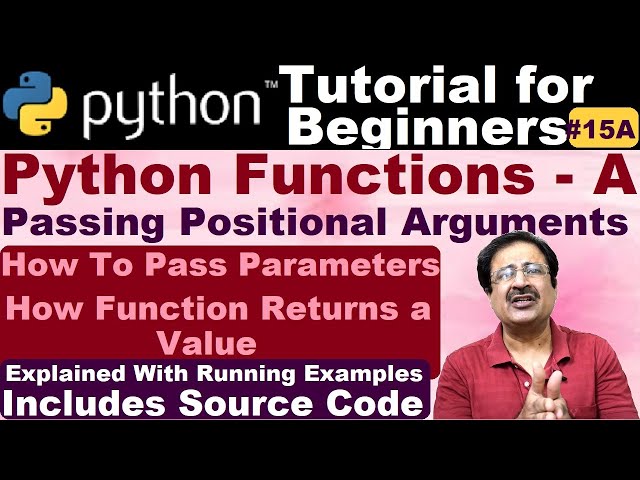 python™ Tutorial for Beginners #15A

Python Functions - A

Passing Positional Arguments

How To Pass Parameters

How Function Returns a Value

Explained With Running Examples

Includes Source Code